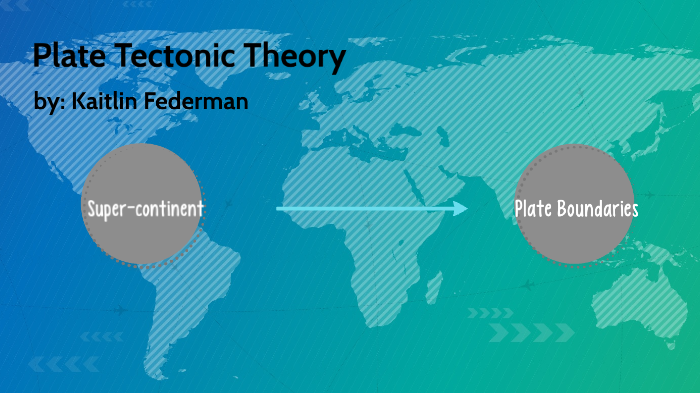 Plate Tectonic Theory

by: Kaitlin Federman

Super-continent

Plate Boundaries